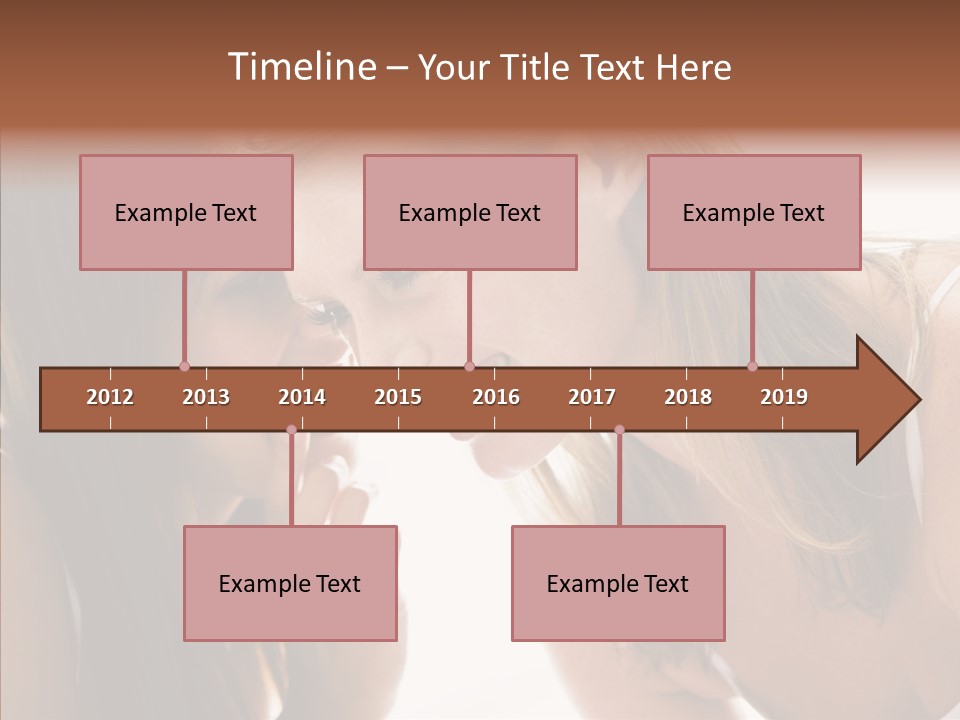 Timeline – Your Title Text Here

Example Text

Example Text

Example Text

2012 2013 2014 2015 2016 2017 2018 2019

Example Text

Example Text